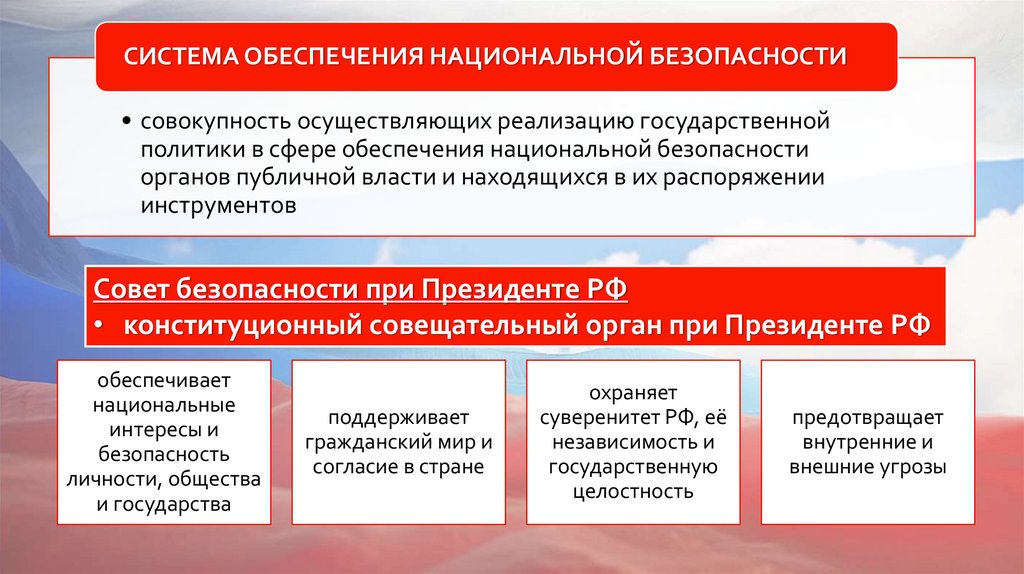 СИСТЕМА ОБЕСПЕЧЕНИЯ НАЦИОНАЛЬНОЙ БЕЗОПАСНОСТИ

• совокупность осуществляющих реализацию государственной политики в сфере обеспечения национальной безопасности органов публичной власти и находящихся в их распоряжении инструментов

Совет безопасности при Президенте РФ

• конституционный совещательный орган при Президенте РФ

обеспечивает национальные интересы и безопасность личности, общества и государства

поддерживает гражданский мир и согласие в стране

охраняет суверенитет РФ, её независимость и государственную целостность

предотвращает внутренние и внешние угрозы